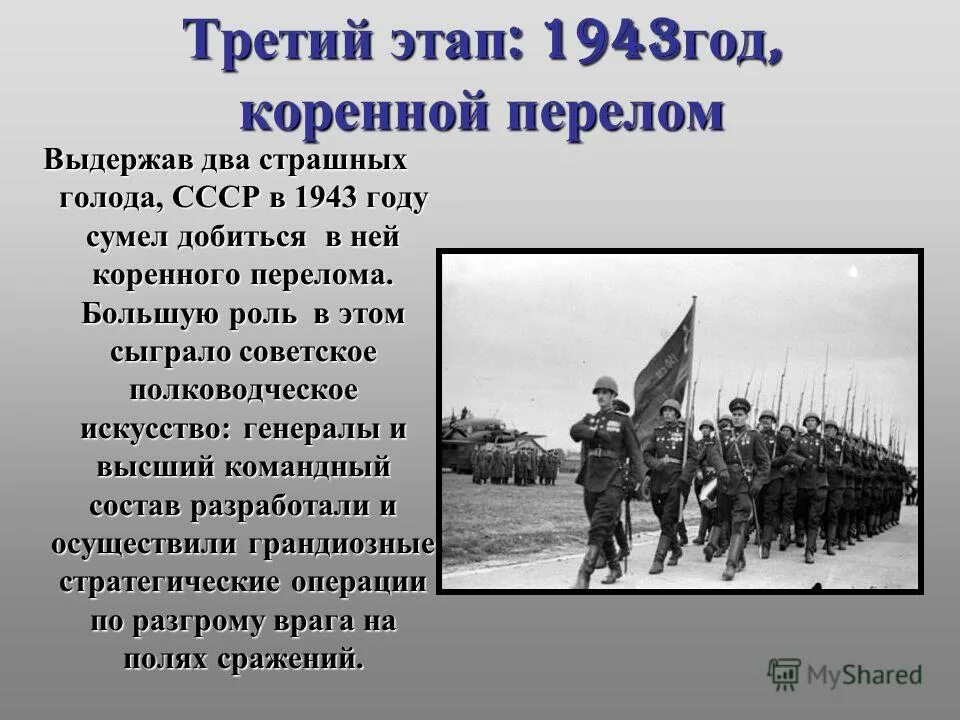 Третий этап: 1943год, коренной перелом

Выдержав два страшных голода, СССР в 1943 году сумел добиться в ней коренного перелома. Большую роль в этом сыграло советское полководческое искусство: генералы и высший командный состав разработали и осуществили грандиозные стратегические операции по разгрому врага на полях сражений.

MyShared